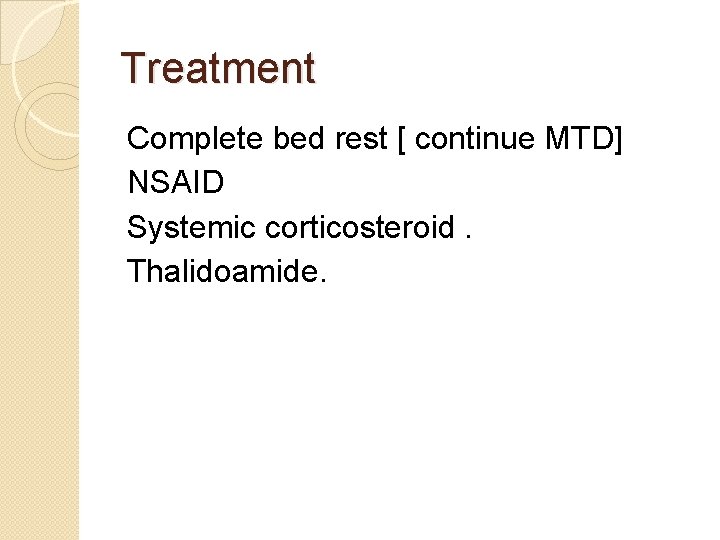 Treatment

Complete bed rest [ continue MTD]
NSAID
Systemic corticosteroid .
Thalidoamide.